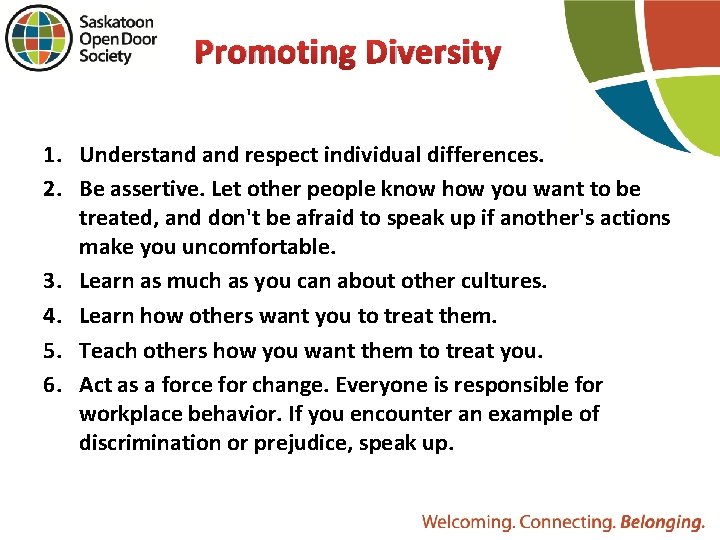 Saskatoon Open Door Society

Promoting Diversity

1. Understand and respect individual differences.
2. Be assertive. Let other people know how you want to be treated, and don't be afraid to speak up if another's actions make you uncomfortable.
3. Learn as much as you can about other cultures.
4. Learn how others want you to treat them.
5. Teach others how you want them to treat you.
6. Act as a force for change. Everyone is responsible for workplace behavior. If you encounter an example of discrimination or prejudice, speak up.

Welcoming. Connecting. Belonging.